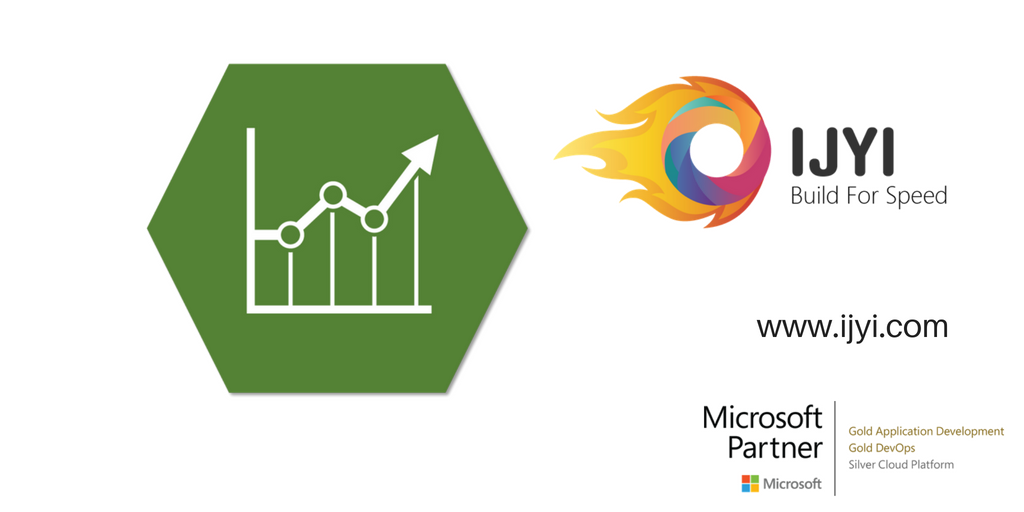 IJYI
Build For Speed

www.ijyi.com

Microsoft Partner
Microsoft

Gold Application Development
Gold DevOps
Silver Cloud Platform